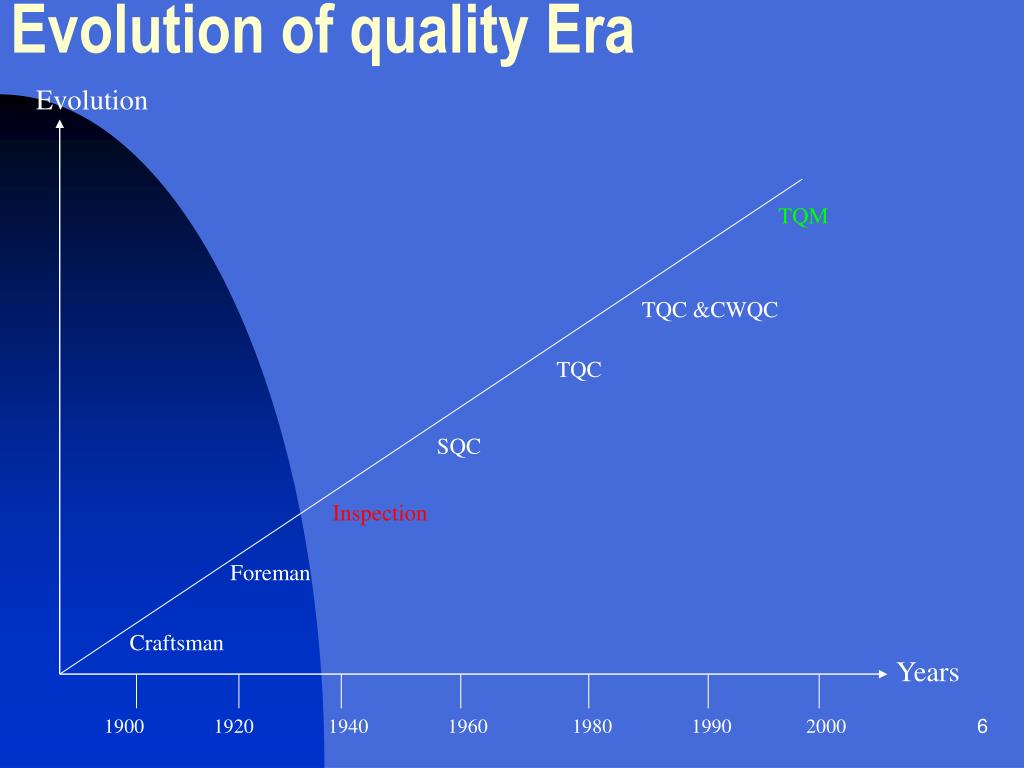 Evolution of quality Era

Evolution

TQM

TQC &CWQC

TQC

SQC

Inspection

Foreman

Craftsman

Years

1900 1920 1940 1960 1980 1990 2000

6